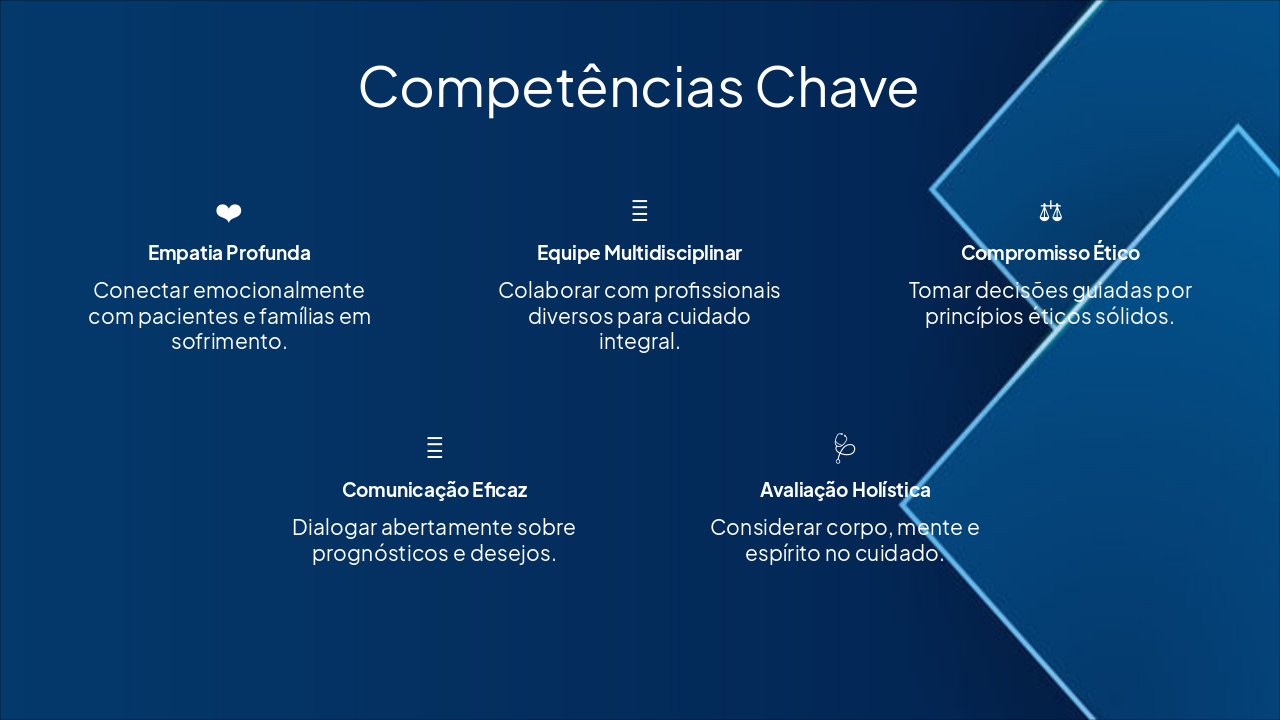 Competências Chave

Empatia Profunda

Conectar emocionalmente com pacientes e famílias em sofrimento.

Equipe Multidisciplinar

Colaborar com profissionais diversos para cuidado integral.

Compromisso Ético

Tomar decisões guiadas por princípios éticos sólidos.

Comunicação Eficaz

Dialogar abertamente sobre prognósticos e desejos.

Avaliação Holística

Considerar corpo, mente e espírito no cuidado.